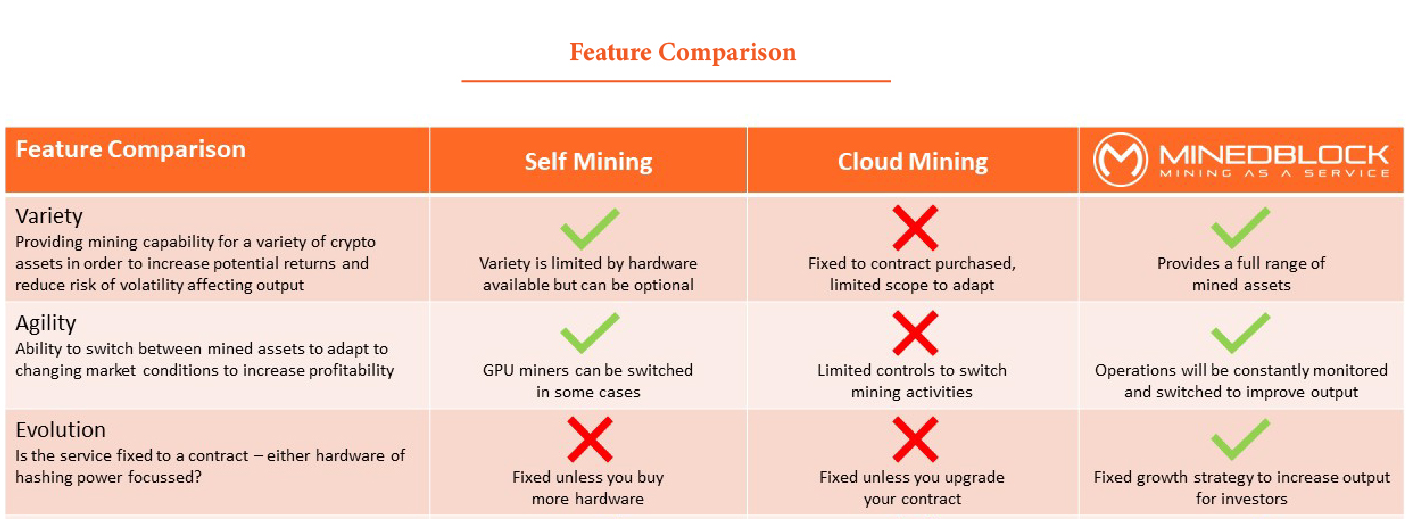 Feature Comparison

| Feature Comparison | Self Mining | Cloud Mining | MINEDBLOCK MINING AS A SERVICE |
|---|---|---|---|
| Variety Providing mining capability for a variety of crypto assets in order to increase potential returns and reduce risk of volatility affecting output | Variety is limited by hardware available but can be optional | Fixed to contract purchased, limited scope to adapt | Provides a full range of mined assets |
| Agility Ability to switch between mined assets to adapt to changing market conditions to increase profitability | GPU miners can be switched in some cases | Limited controls to switch mining activities | Operations will be constantly monitored and switched to improve output |
| Evolution Is the service fixed to a contract – either hardware of hashing power focussed? | Fixed unless you buy more hardware | Fixed unless you upgrade your contract | Fixed growth strategy to increase output for investors |